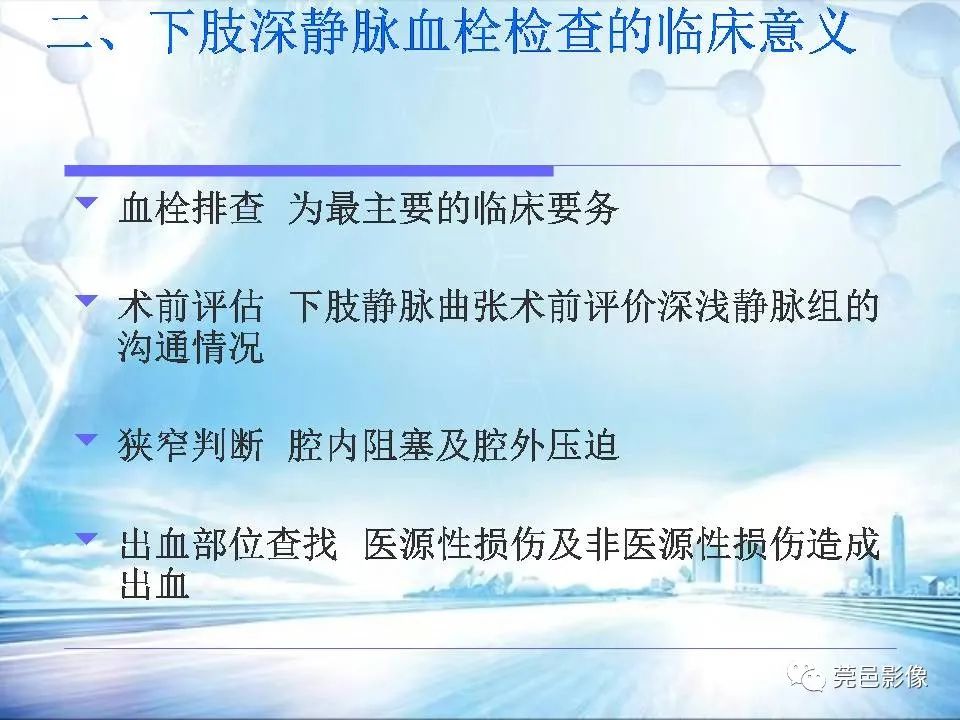 二、下肢深静脉血栓检查的临床意义

血栓排查 为最主要的临床要务

术前评估 下肢静脉曲张术前评价深浅静脉组的沟通情况

狭窄判断 腔内阻塞及腔外压迫

出血部位查找 医源性损伤及非医源性损伤造成出血

莞邑影像